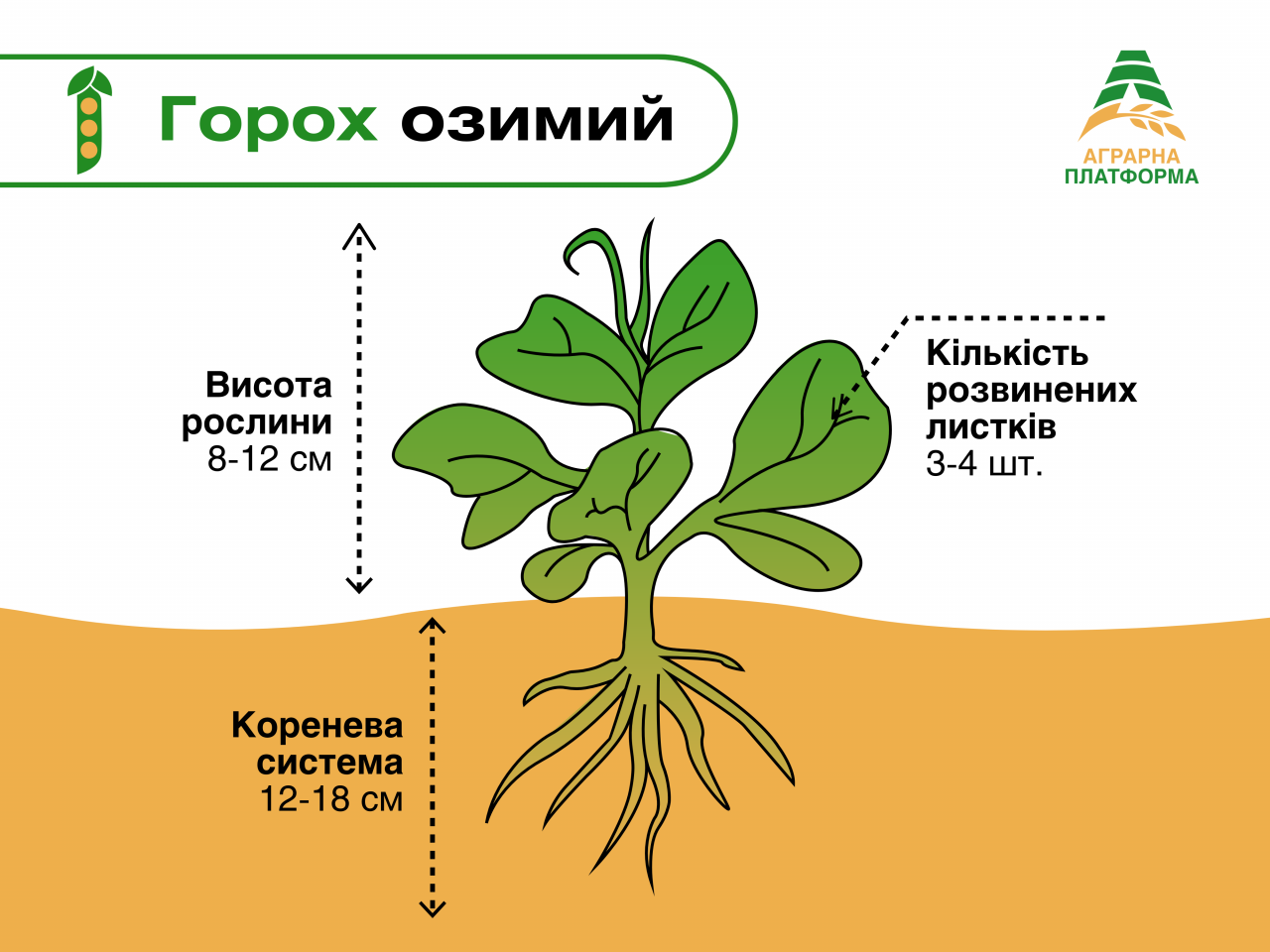 Горох озимий

АГРАРНА ПЛАТФОРМА

Висота рослини
8-12 см

Кількість розвинених листків
3-4 шт.

Коренева система
12-18 см